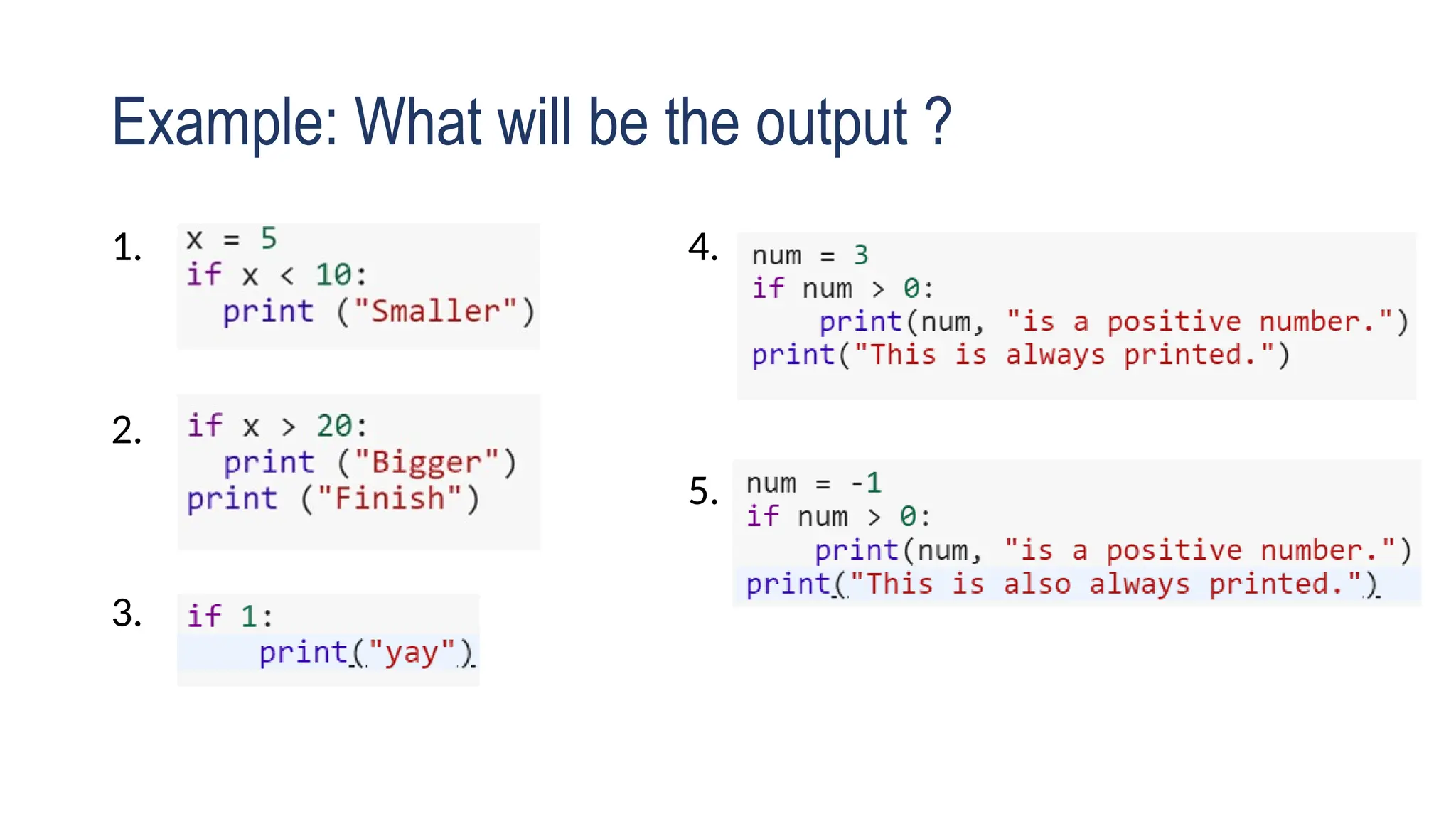 Example: What will be the output ?

1.
x = 5
if x < 10:
  print ("Smaller")

2.
if x > 20:
  print ("Bigger")
print ("Finish")

3.
if 1:
    print("yay")

4.
num = 3
if num > 0:
    print(num, "is a positive number.")
print("This is always printed.")

5.
num = -1
if num > 0:
    print(num, "is a positive number.")
print("This is also always printed.")